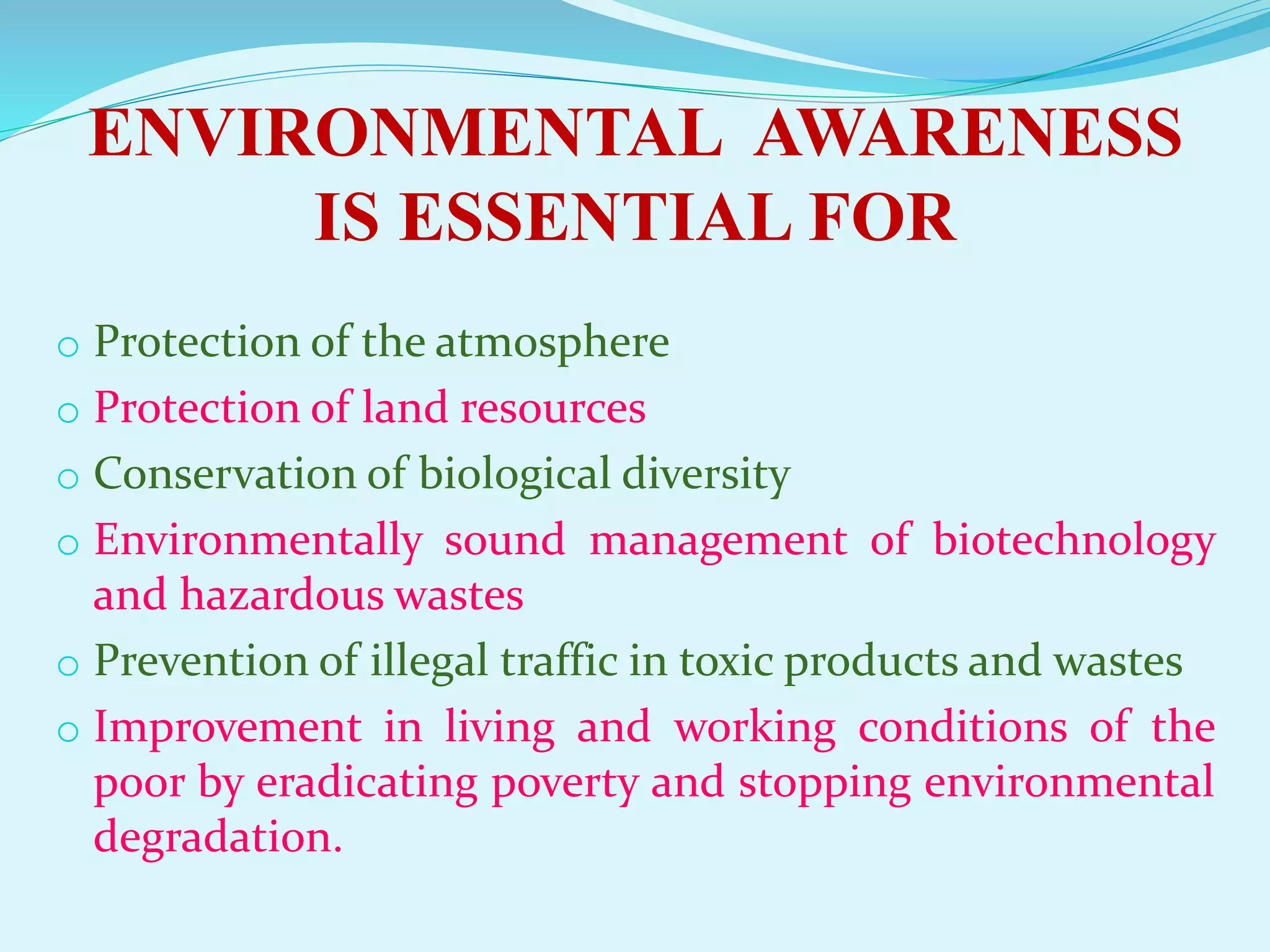 ENVIRONMENTAL AWARENESS IS ESSENTIAL FOR

o Protection of the atmosphere
o Protection of land resources
o Conservation of biological diversity
o Environmentally sound management of biotechnology and hazardous wastes
o Prevention of illegal traffic in toxic products and wastes
o Improvement in living and working conditions of the poor by eradicating poverty and stopping environmental degradation.